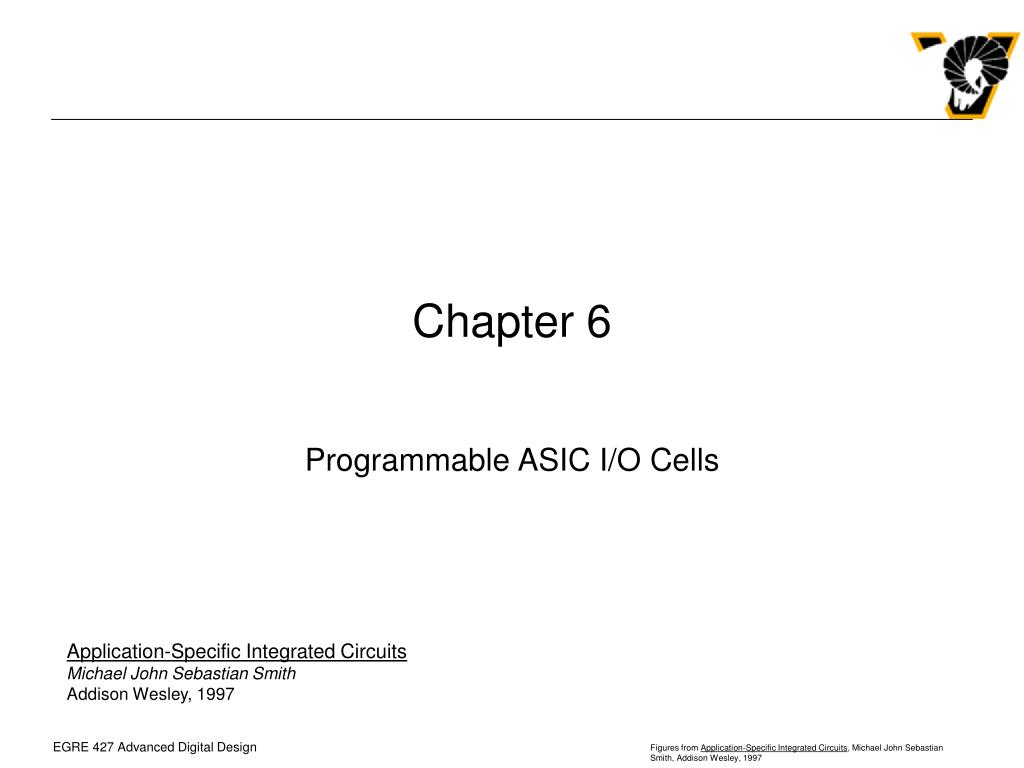 Chapter 6

Programmable ASIC I/O Cells

Application-Specific Integrated Circuits
Michael John Sebastian Smith
Addison Wesley, 1997

EGRE 427 Advanced Digital Design

Figures from Application-Specific Integrated Circuits, Michael John Sebastian Smith, Addison Wesley, 1997